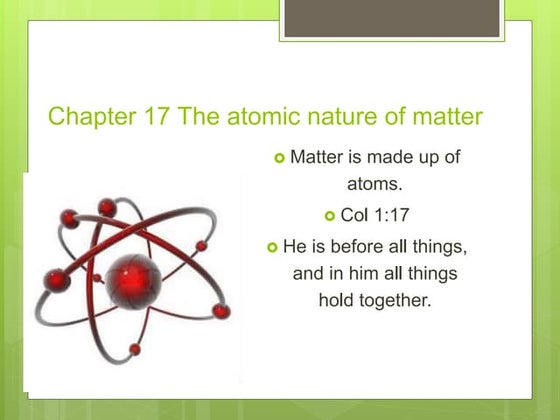 Chapter 17 The atomic nature of matter

Matter is made up of atoms.

Col 1:17

He is before all things, and in him all things hold together.